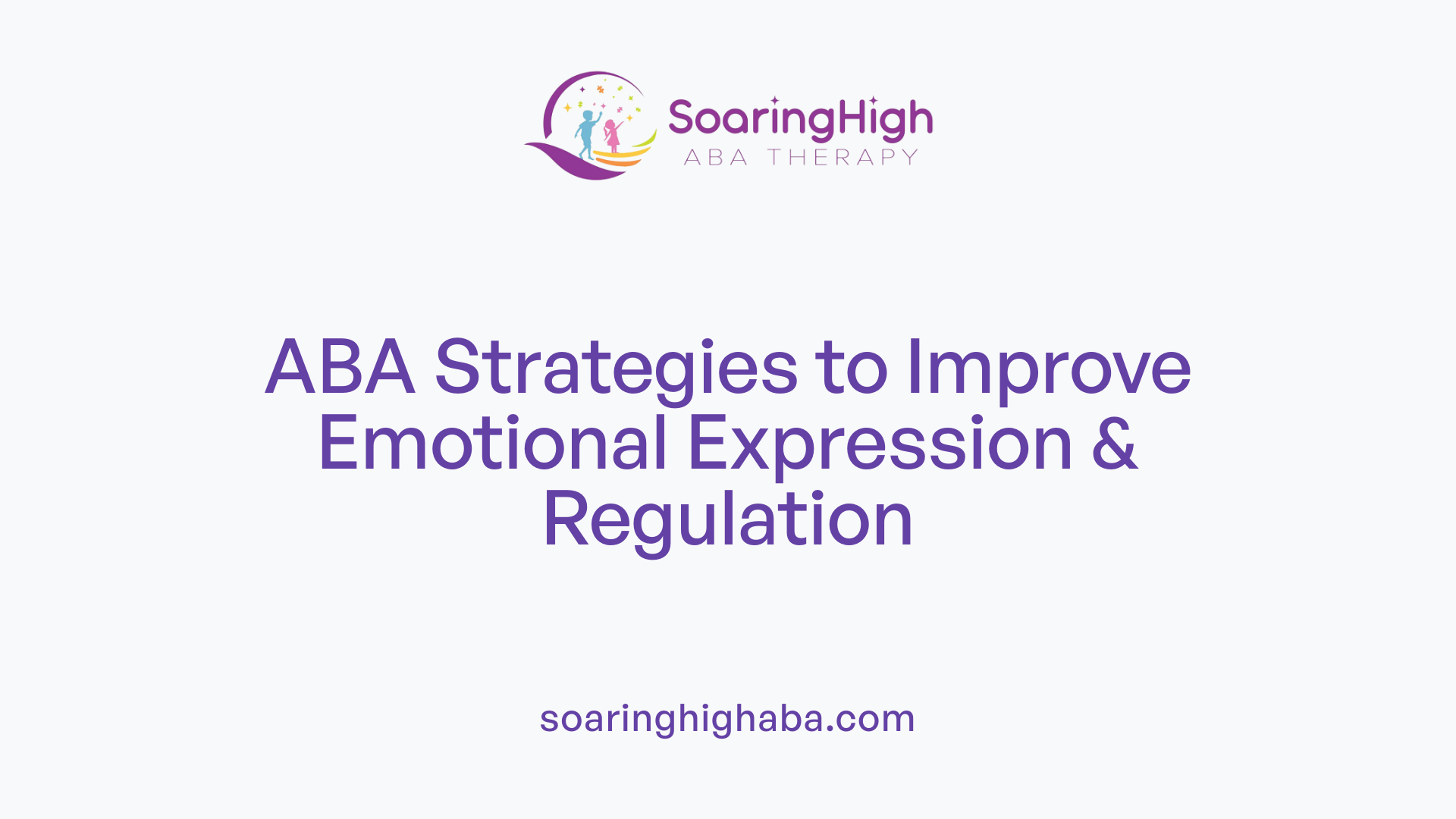 SoaringHigh
ABA THERAPY

ABA Strategies to Improve Emotional Expression & Regulation

soaringhighaba.com